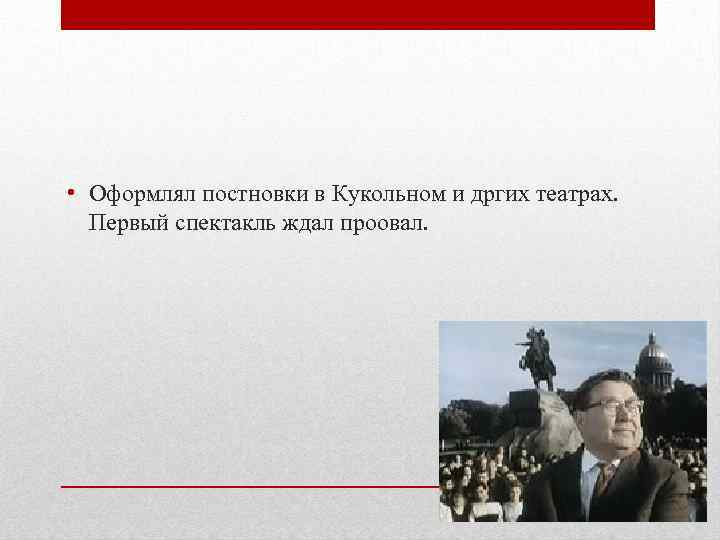 • Оформлял постновки в Кукольном и дргих театрах. Первый спектакль ждал проовал.